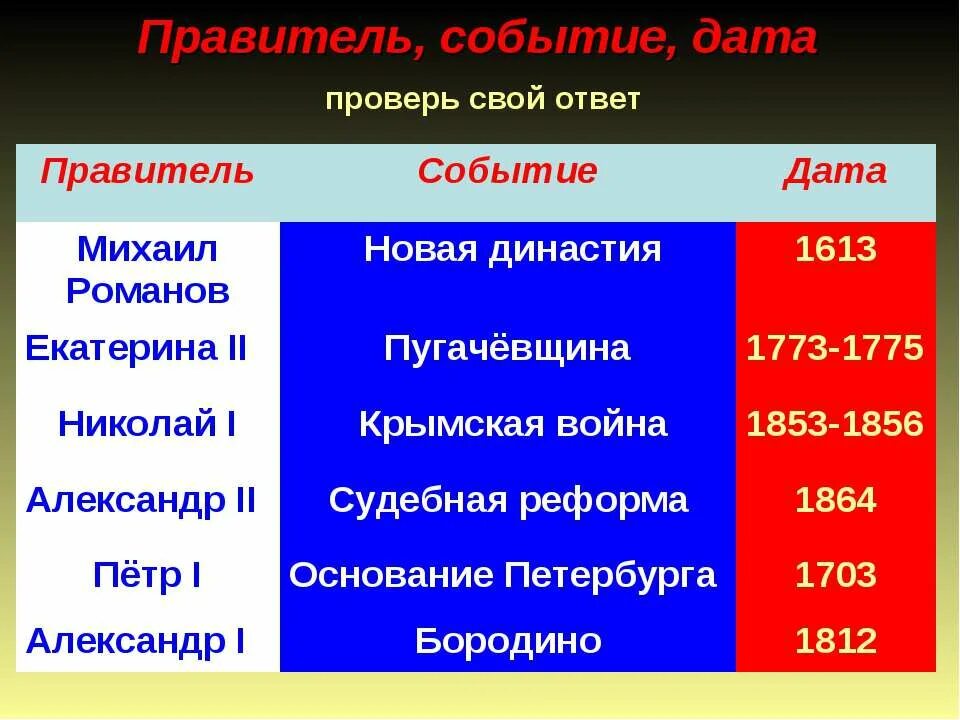 Правитель, событие, дата

проверь свой ответ

| Правитель | Событие | Дата |
|---|---|---|
| Михаил Романов | Новая династия | 1613 |
| Екатерина II | Пугачёвщина | 1773-1775 |
| Николай I | Крымская война | 1853-1856 |
| Александр II | Судебная реформа | 1864 |
| Пётр I | Основание Петербурга | 1703 |
| Александр I | Бородино | 1812 |